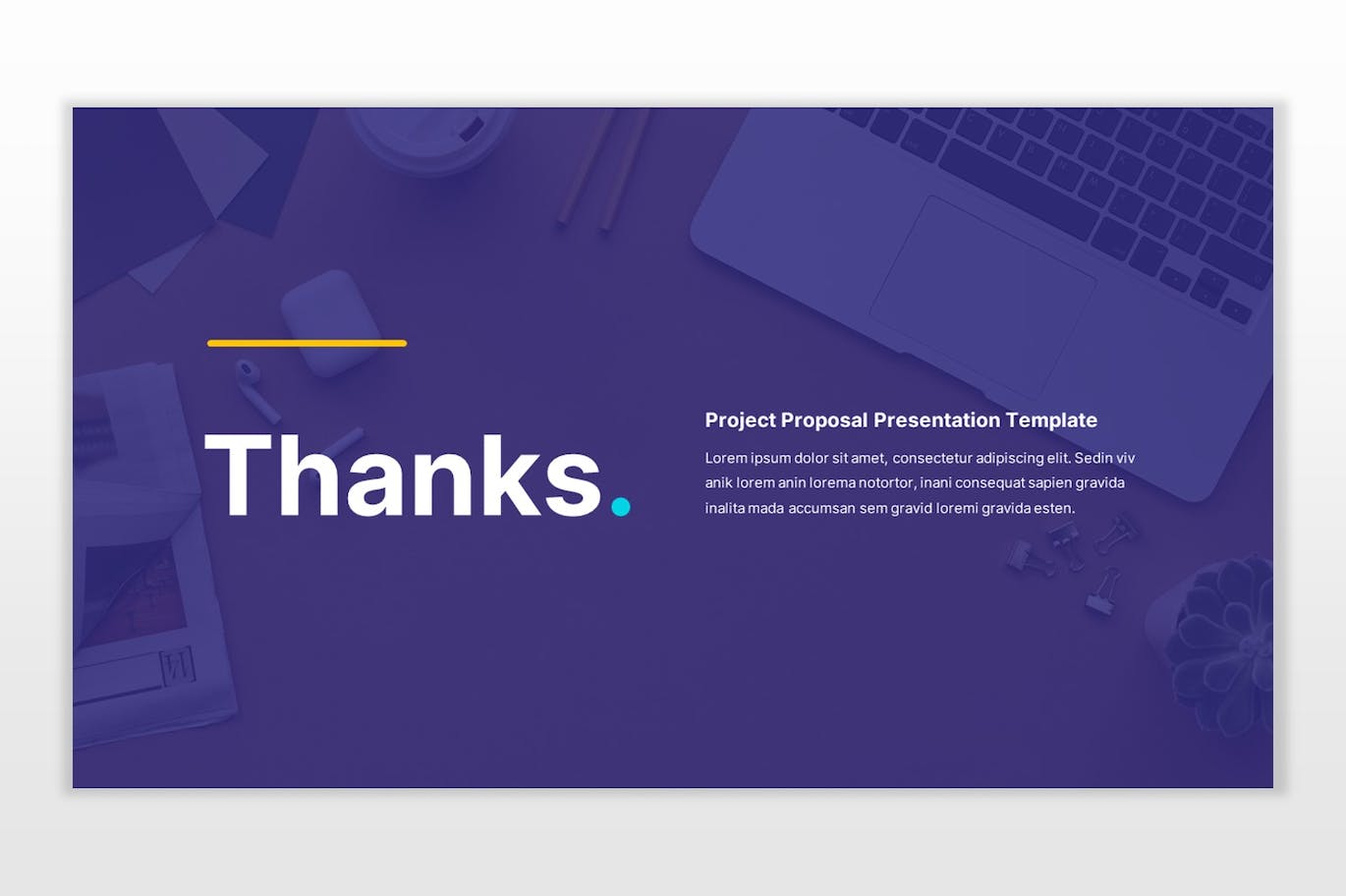 Thanks.

Project Proposal Presentation Template

Lorem ipsum dolor sit amet, consectetur adipiscing elit. Sedin viv anik lorem anin lorema notortor, inani consequat sapien gravida inalita mada accumsan sem gravid loremi gravida esten.